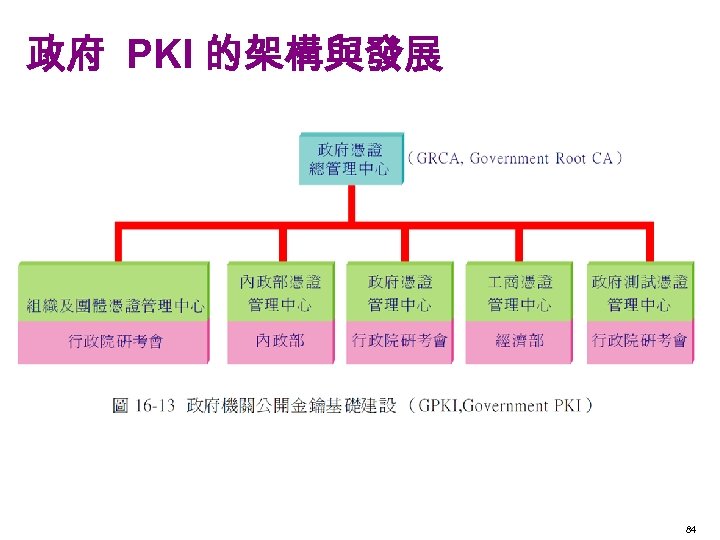 政府 PKI 的架構與發展

政府憑證總管理中心 （GRCA, Government Root CA）

組織及團體憑證管理中心
行政院研考會

內政部憑證管理中心
內政部

政府憑證管理中心
行政院研考會

工商憑證管理中心
經濟部

政府測試憑證管理中心
行政院研考會

圖 16-13 政府機關公開金鑰基礎建設（GPKI,Government PKI）

84